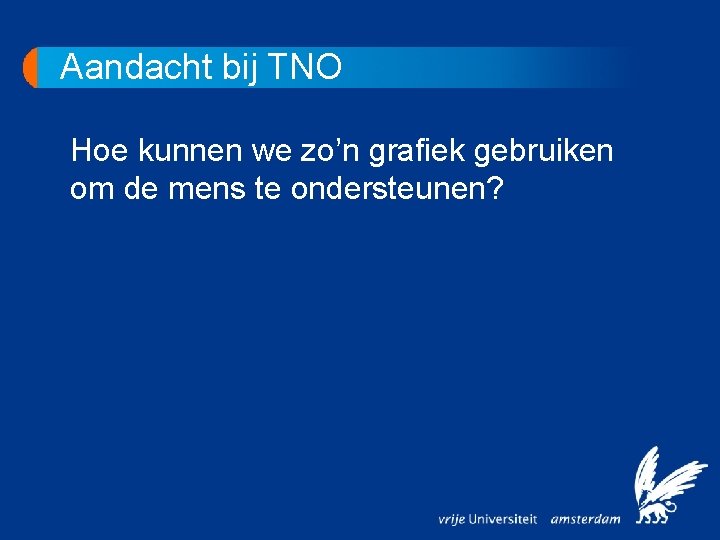 Aandacht bij TNO

Hoe kunnen we zo’n grafiek gebruiken om de mens te ondersteunen?

vrije Universiteit amsterdam